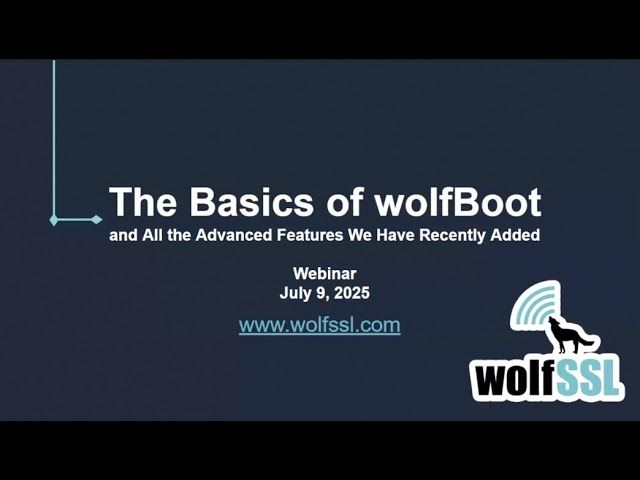 The Basics of wolfBoot
and All the Advanced Features We Have Recently Added

Webinar
July 9, 2025

www.wolfssl.com

wolfSSL